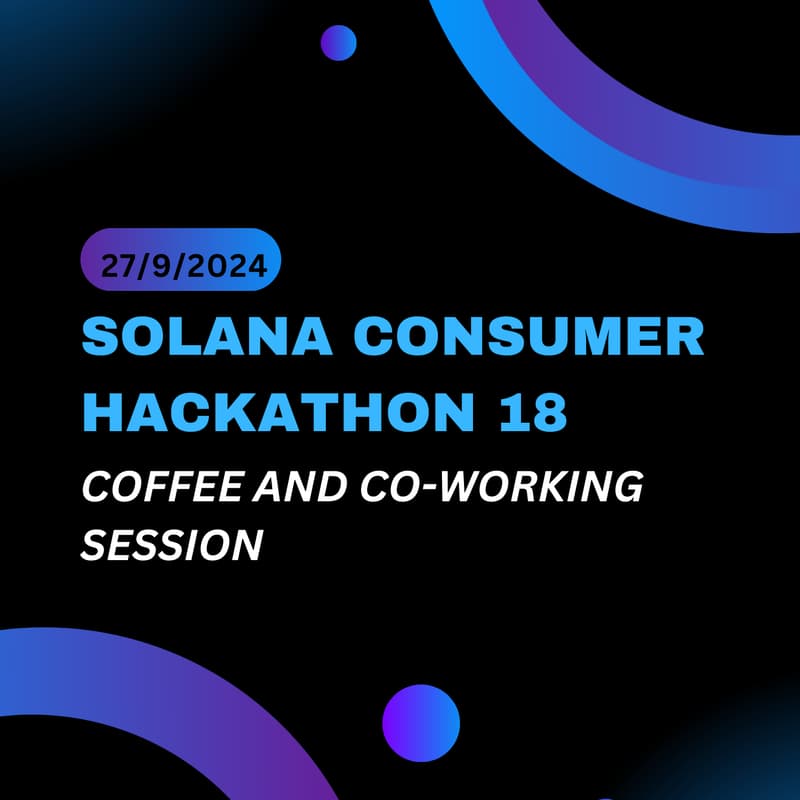 27/9/2024

SOLANA CONSUMER HACKATHON 18

COFFEE AND CO-WORKING SESSION